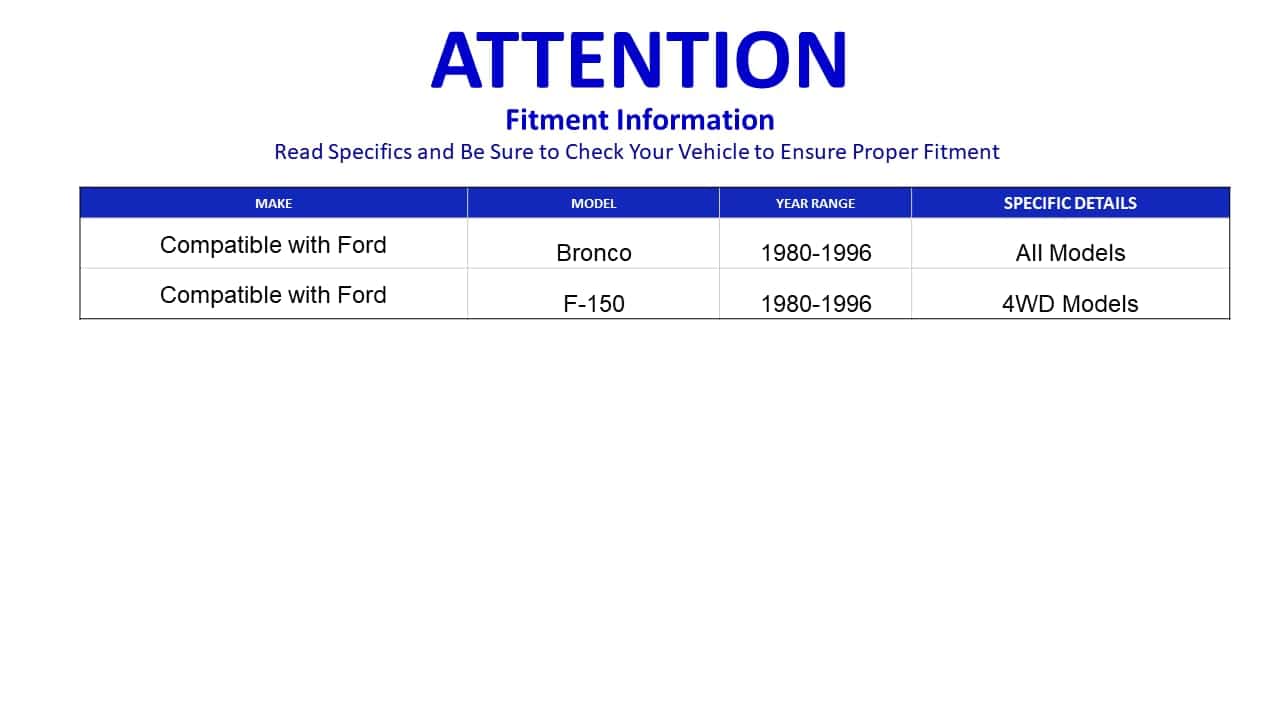 ATTENTION

Fitment Information

Read Specifics and Be Sure to Check Your Vehicle to Ensure Proper Fitment

| MAKE | MODEL | YEAR RANGE | SPECIFIC DETAILS |
|---|---|---|---|
| Compatible with Ford | Bronco | 1980-1996 | All Models |
| Compatible with Ford | F-150 | 1980-1996 | 4WD Models |